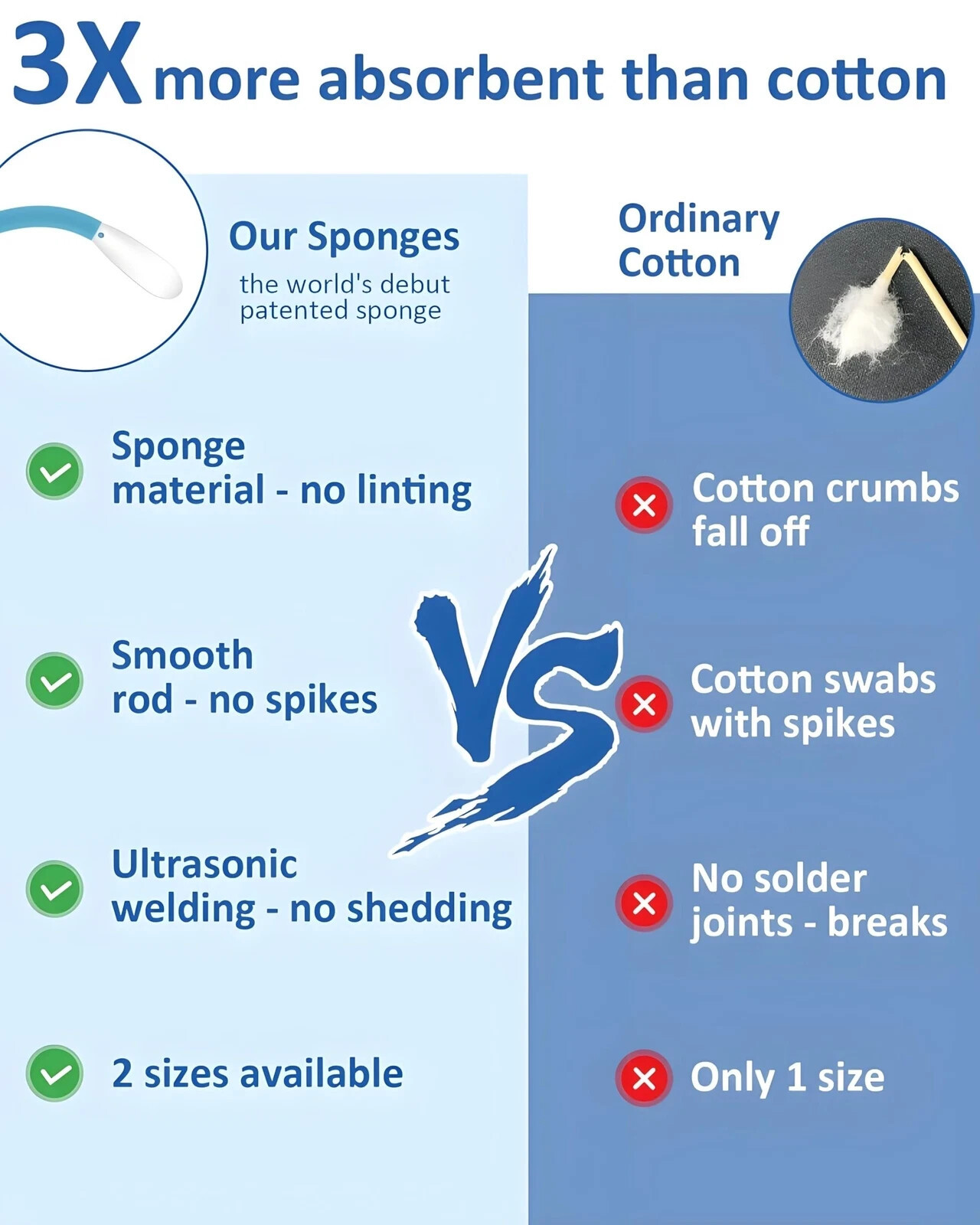 3X more absorbent than cotton

Our Sponges
the world's debut patented sponge

Sponge material - no linting

Smooth rod - no spikes

Ultrasonic welding - no shedding

2 sizes available

VS

Ordinary Cotton

Cotton crumbs fall off

Cotton swabs with spikes

No solder joints - breaks

Only 1 size